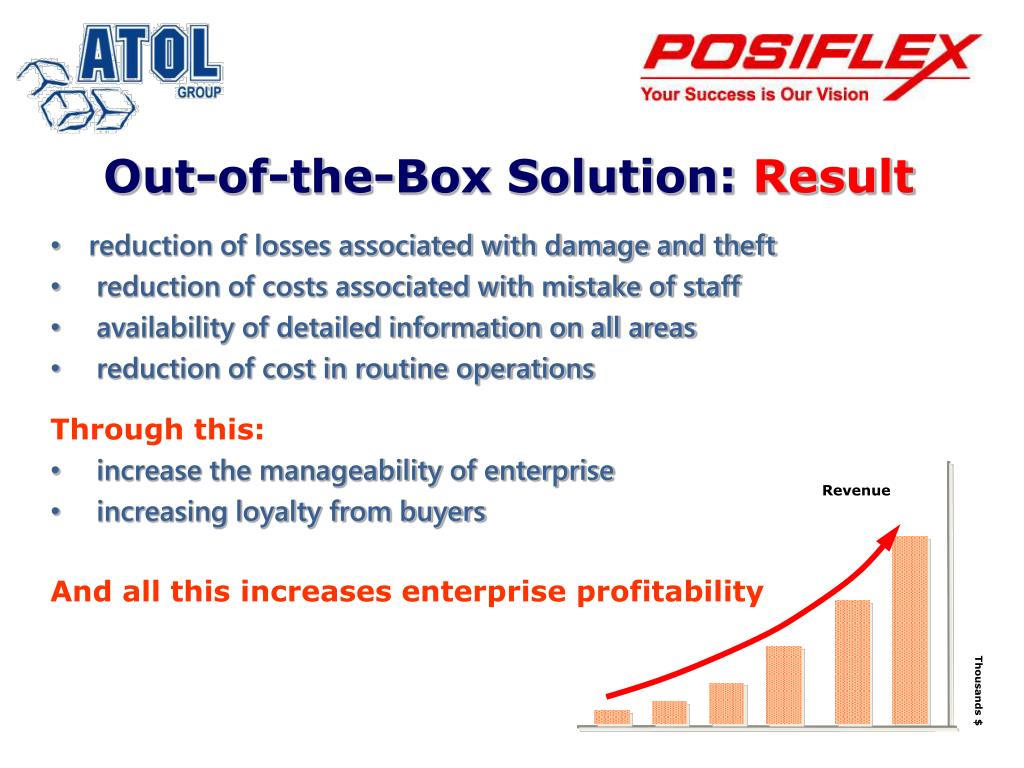 ATOL
GROUP

POSIFLEX
Your Success is Our Vision

Out-of-the-Box Solution: Result

• reduction of losses associated with damage and theft
• reduction of costs associated with mistake of staff
• availability of detailed information on all areas
• reduction of cost in routine operations

Through this:
• increase the manageability of enterprise
• increasing loyalty from buyers

And all this increases enterprise profitability

Revenue

Thousands $